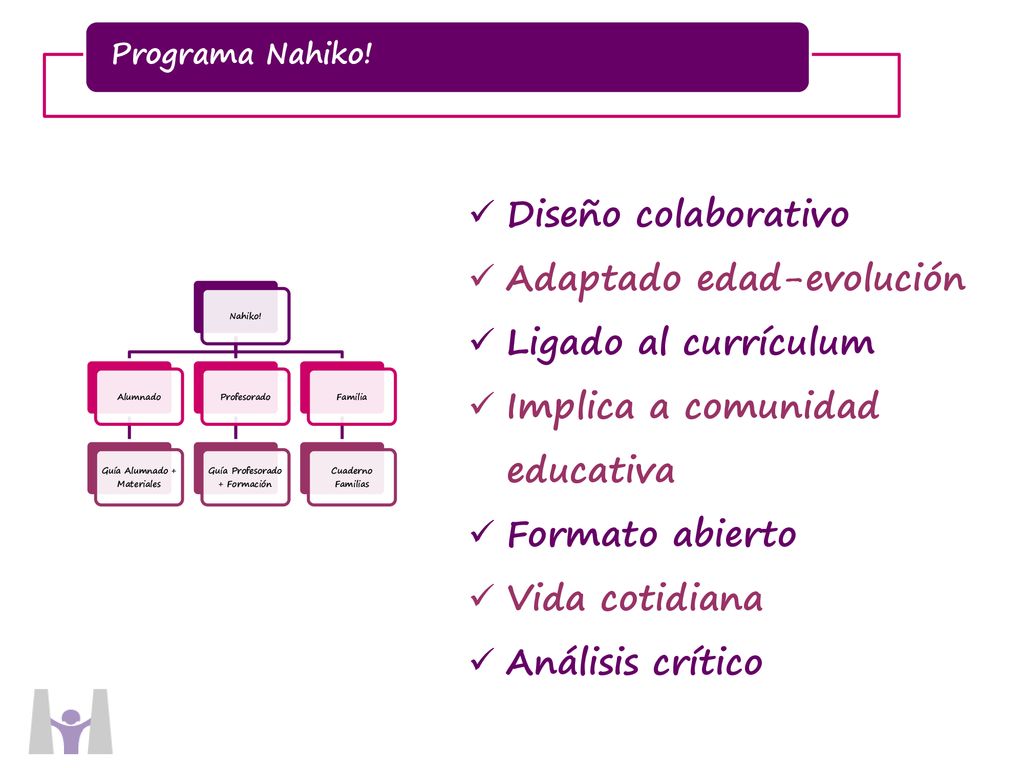 Programa Nahiko!

Nahiko!

Alumnado

Profesorado

Familia

Guía Alumnado + Materiales

Guía Profesorado + Formación

Cuaderno Familias

✓ Diseño colaborativo
✓ Adaptado edad-evolución
✓ Ligado al currículum
✓ Implica a comunidad educativa
✓ Formato abierto
✓ Vida cotidiana
✓ Análisis crítico